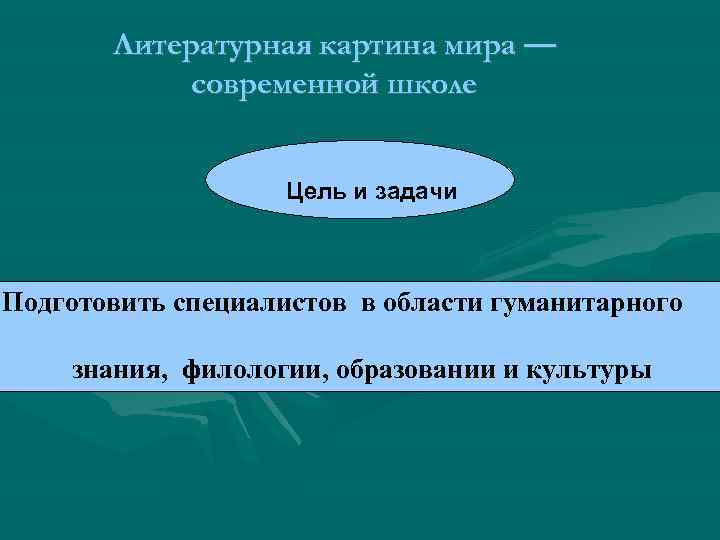 Литературная картина мира — современной школе

Цель и задачи

Подготовить специалистов в области гуманитарного знания, филологии, образовании и культуры